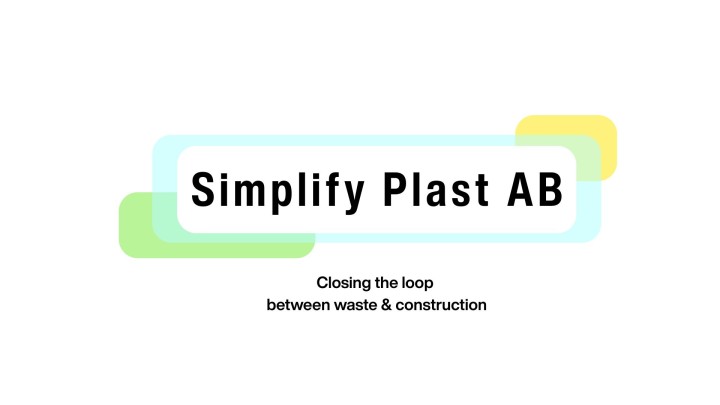 Simplify Plast AB

Closing the loop
between waste & construction